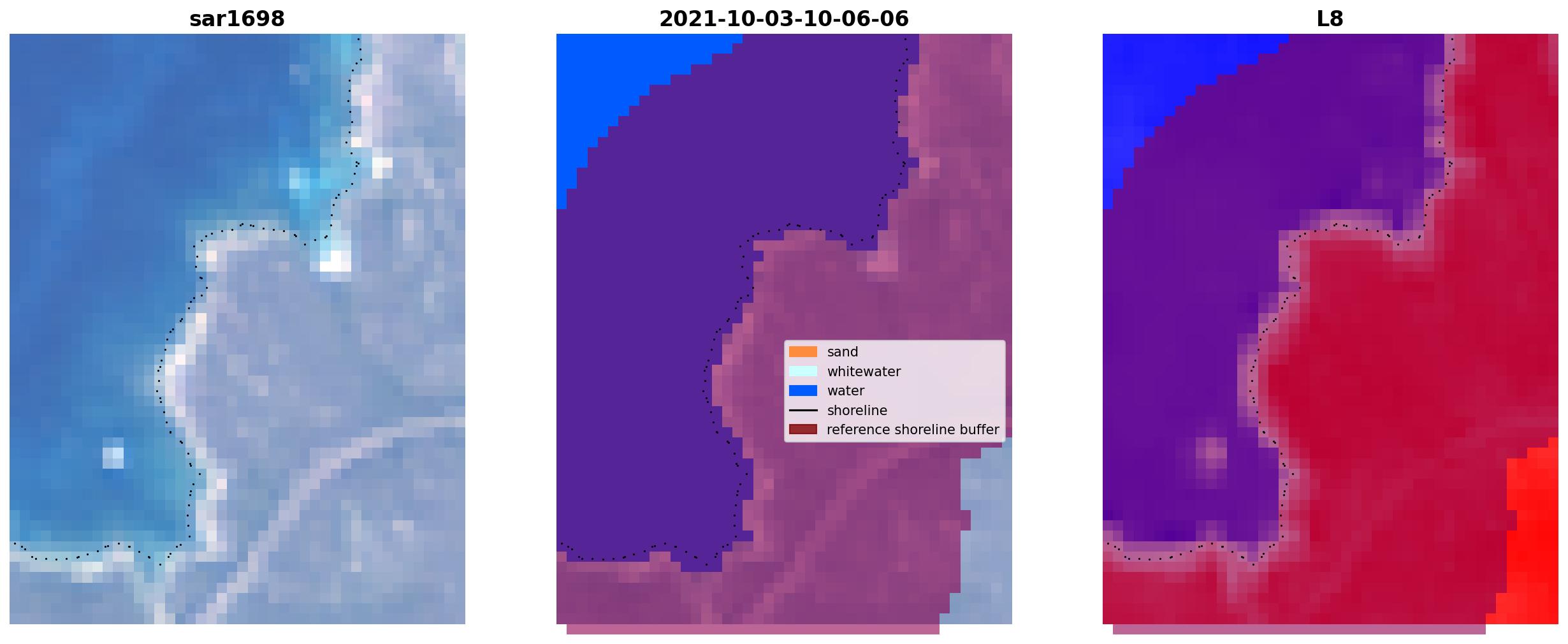 sar1698

2021-10-03-10-06-06

sand
whitewater
water
shoreline
reference shoreline buffer

L8